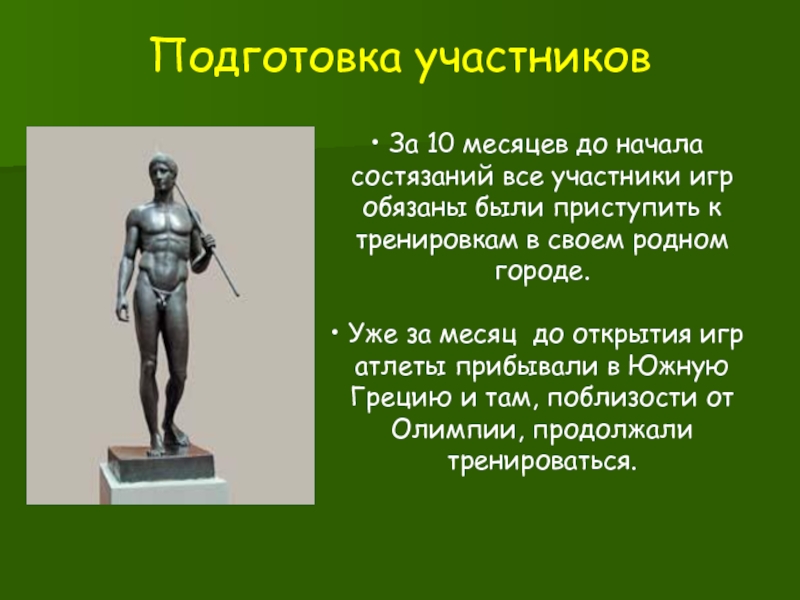 Подготовка участников

• За 10 месяцев до начала состязаний все участники игр обязаны были приступить к тренировкам в своем родном городе.

• Уже за месяц до открытия игр атлеты прибывали в Южную Грецию и там, поблизости от Олимпии, продолжали тренироваться.